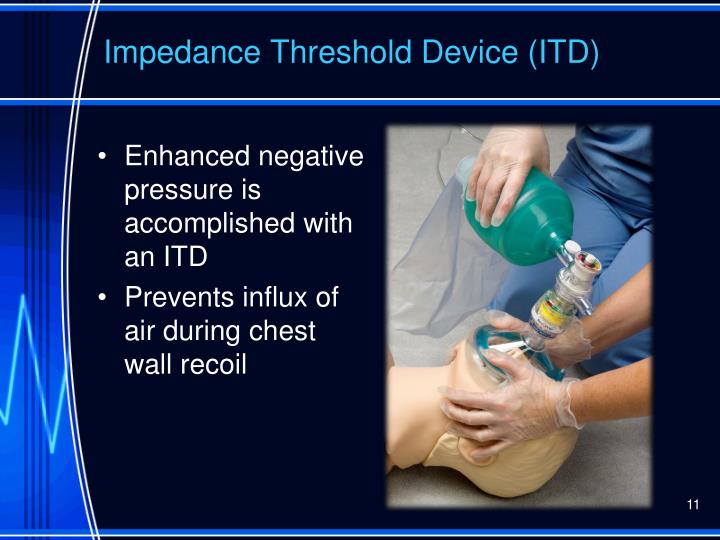 Impedance Threshold Device (ITD)

• Enhanced negative pressure is accomplished with an ITD
• Prevents influx of air during chest wall recoil

11